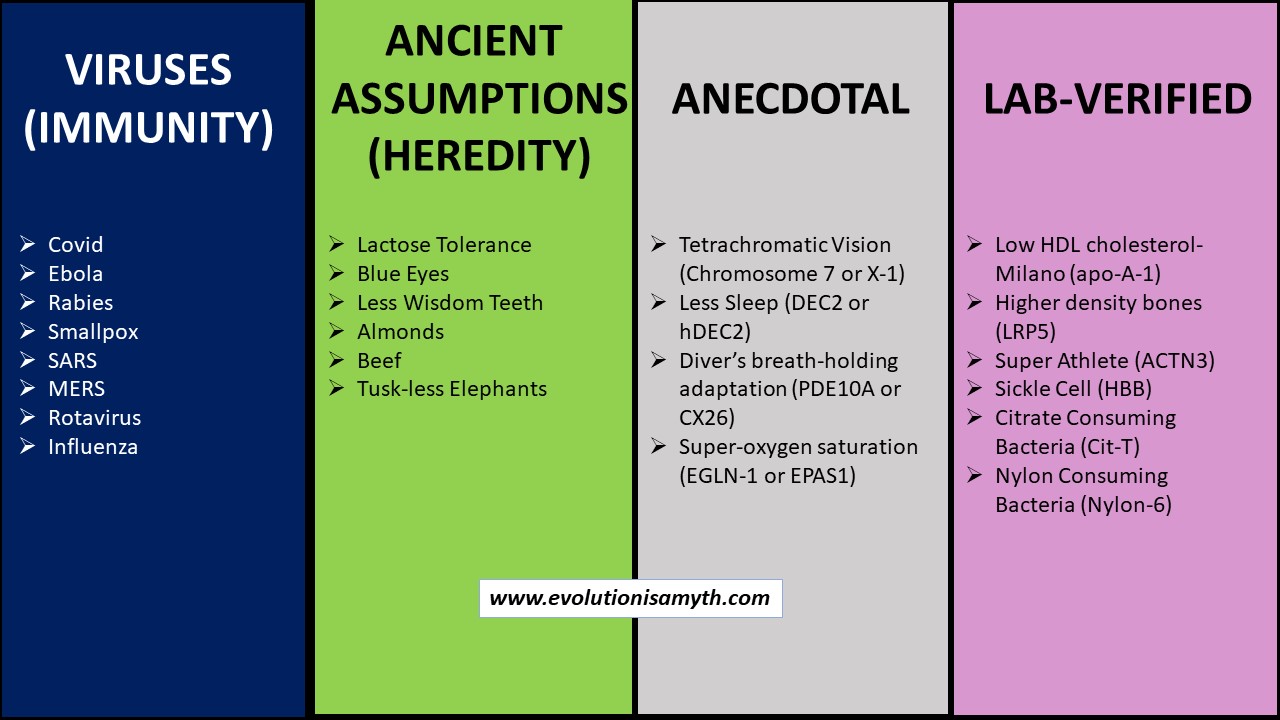 VIRUSES (IMMUNITY)

➢ Covid
➢ Ebola
➢ Rabies
➢ Smallpox
➢ SARS
➢ MERS
➢ Rotavirus
➢ Influenza

ANCIENT ASSUMPTIONS (HEREDITY)

➢ Lactose Tolerance
➢ Blue Eyes
➢ Less Wisdom Teeth
➢ Almonds
➢ Beef
➢ Tusk-less Elephants

ANECDOTAL

➢ Tetrachromatic Vision (Chromosome 7 or X-1)
➢ Less Sleep (DEC2 or hDEC2)
➢ Diver's breath-holding adaptation (PDE10A or CX26)
➢ Super-oxygen saturation (EGLN-1 or EPAS1)

LAB-VERIFIED

➢ Low HDL cholesterol-Milano (apo-A-1)
➢ Higher density bones (LRP5)
➢ Super Athlete (ACTN3)
➢ Sickle Cell (HBB)
➢ Citrate Consuming Bacteria (Cit-T)
➢ Nylon Consuming Bacteria (Nylon-6)

www.evolutionisamyth.com